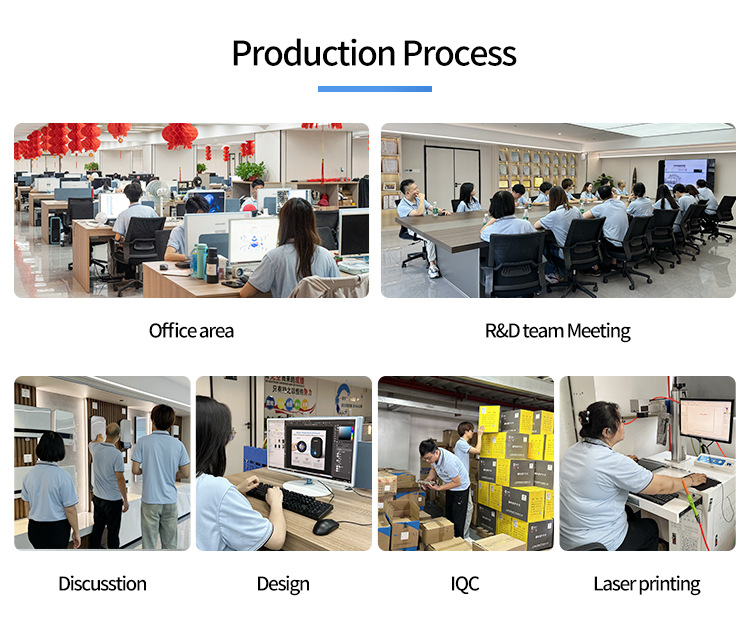 Production Process

Office area

R&D team Meeting

Discusstion

Design

IQC

Laser printing